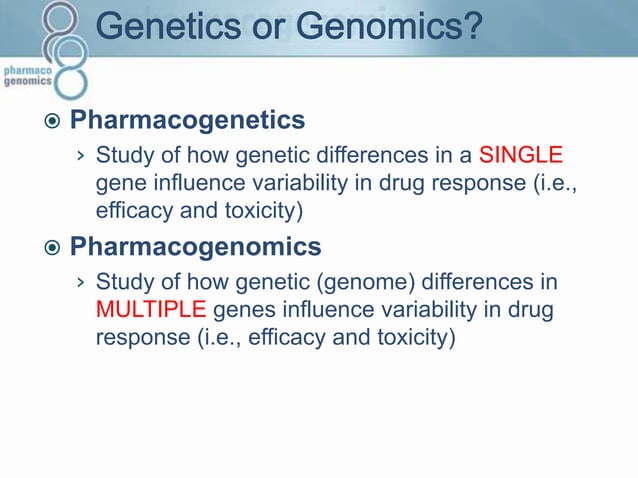 pharmaco
genomics

Genetics or Genomics?

Pharmacogenetics

› Study of how genetic differences in a SINGLE gene influence variability in drug response (i.e., efficacy and toxicity)

Pharmacogenomics

› Study of how genetic (genome) differences in MULTIPLE genes influence variability in drug response (i.e., efficacy and toxicity)